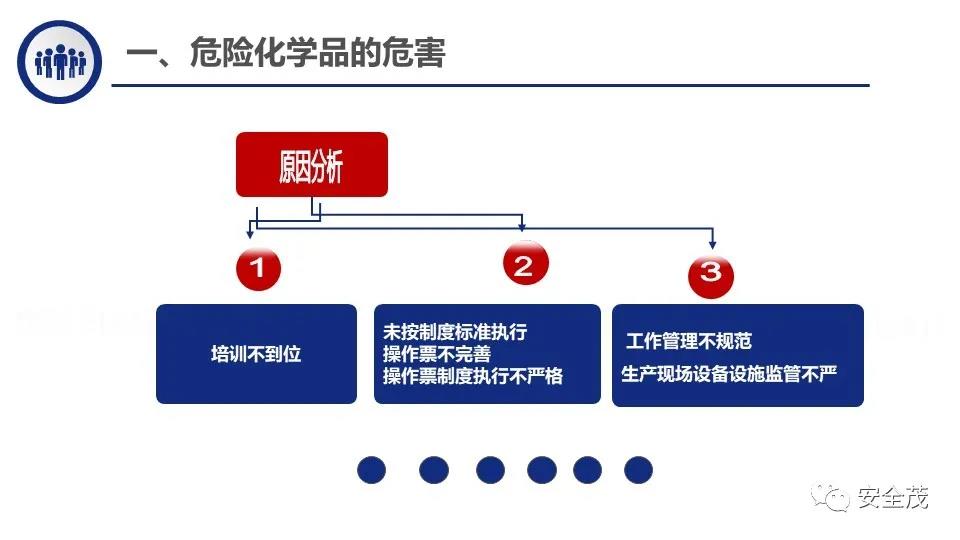 一、危险化学品的危害

原因分析

1

2

3

培训不到位

未按制度标准执行
操作票不完善
操作票制度执行不严格

工作管理不规范
生产现场设备设施监管不严

安全茂